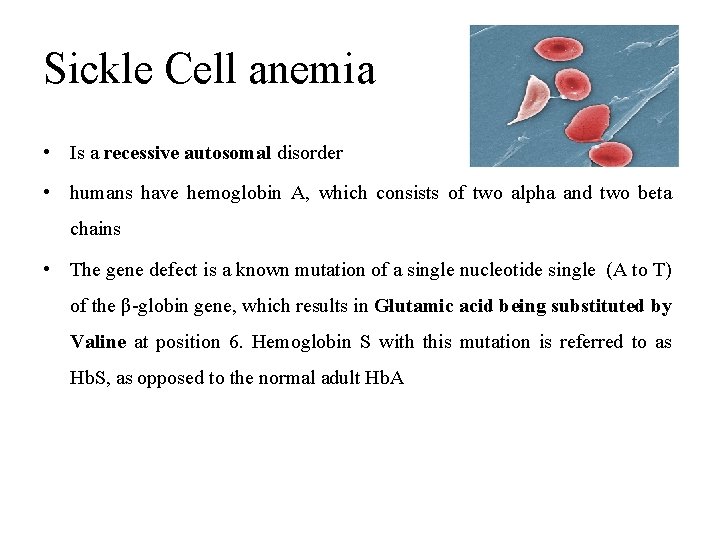 Sickle Cell anemia

• Is a recessive autosomal disorder

• humans have hemoglobin A, which consists of two alpha and two beta chains

• The gene defect is a known mutation of a single nucleotide single (A to T) of the β-globin gene, which results in Glutamic acid being substituted by Valine at position 6. Hemoglobin S with this mutation is referred to as HbS, as opposed to the normal adult HbA